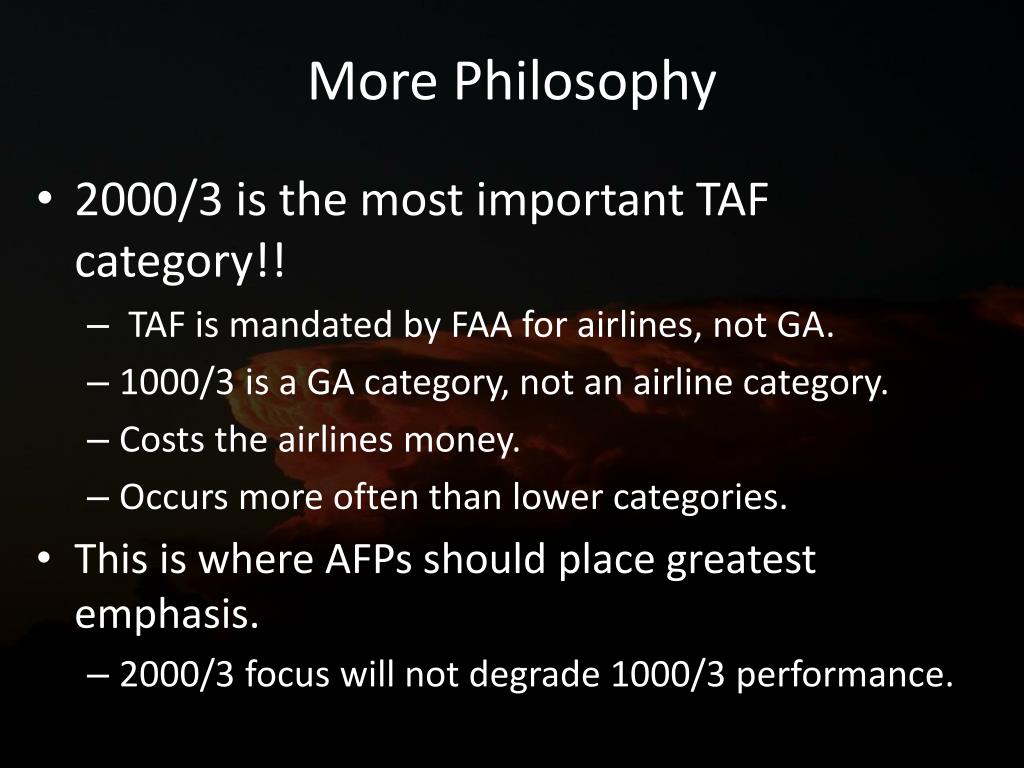 More Philosophy

• 2000/3 is the most important TAF category!!
– TAF is mandated by FAA for airlines, not GA.
– 1000/3 is a GA category, not an airline category.
– Costs the airlines money.
– Occurs more often than lower categories.

• This is where AFPs should place greatest emphasis.
– 2000/3 focus will not degrade 1000/3 performance.